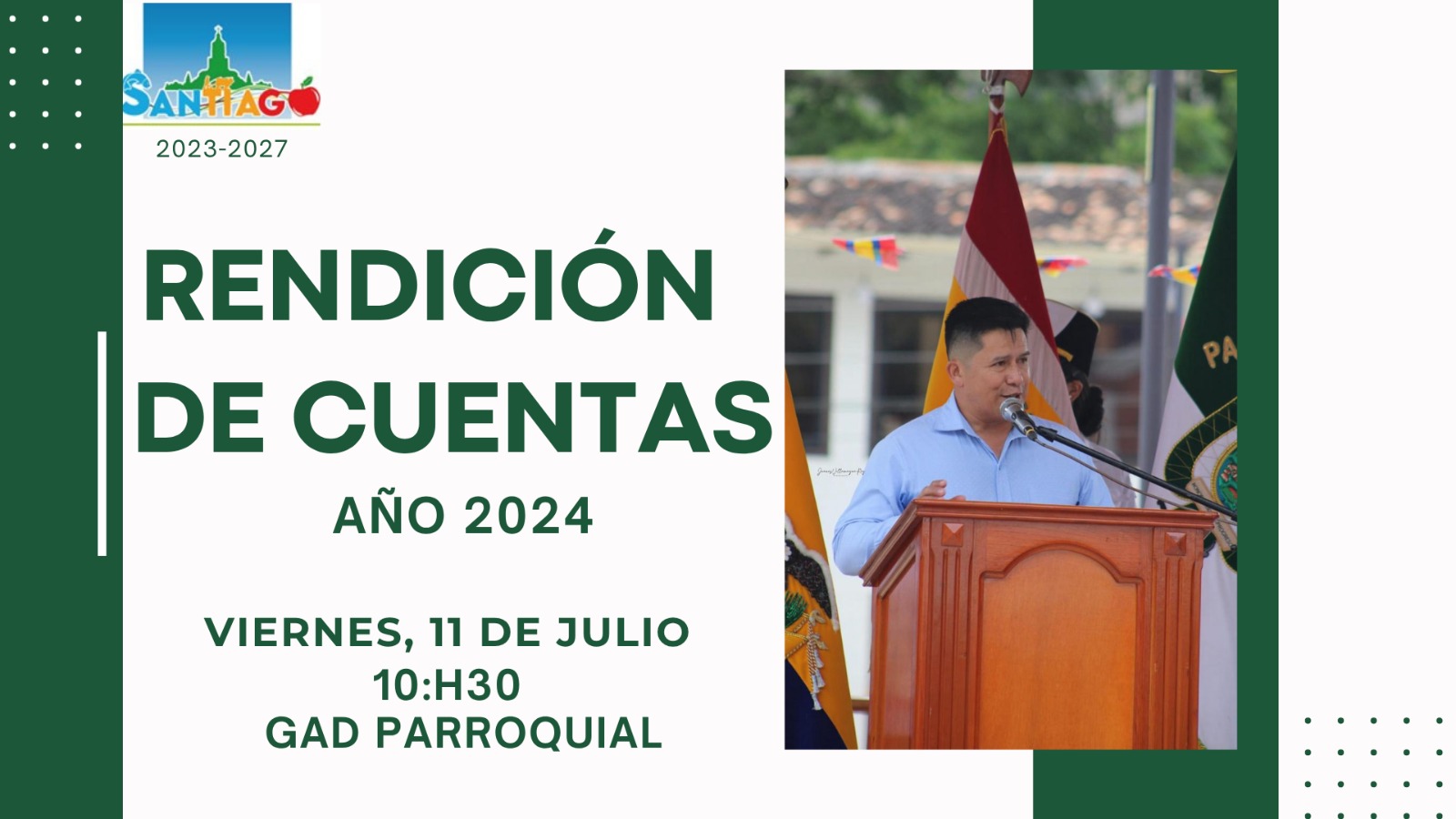 SANTIAGO
2023-2027

RENDICIÓN DE CUENTAS
AÑO 2024

VIERNES, 11 DE JULIO
10:H30
GAD PARROQUIAL

PA